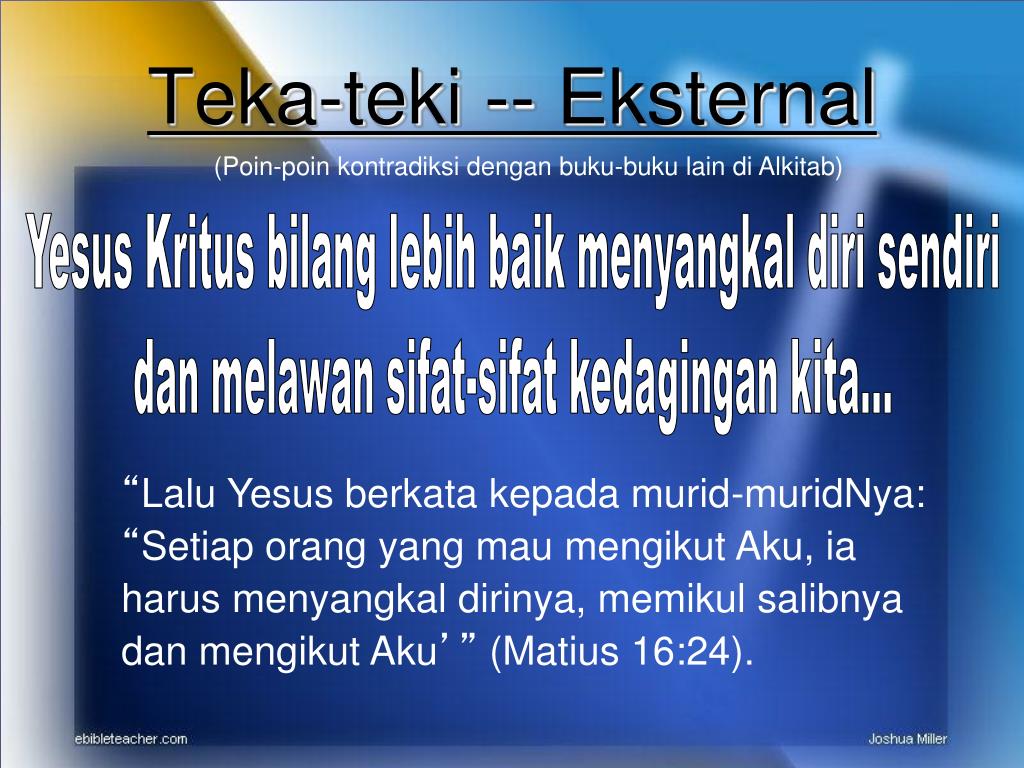 Teka-teki -- Eksternal

(Poin-poin kontradiksi dengan buku-buku lain di Alkitab)

Yesus Kritus bilang lebih baik menyangkal diri sendiri dan melawan sifat-sifat kedagingan kita...

“Lalu Yesus berkata kepada murid-muridNya: “Setiap orang yang mau mengikut Aku, ia harus menyangkal dirinya, memikul salibnya dan mengikut Aku’” (Matius 16:24).

ebibleteacher.com

Joshua Miller